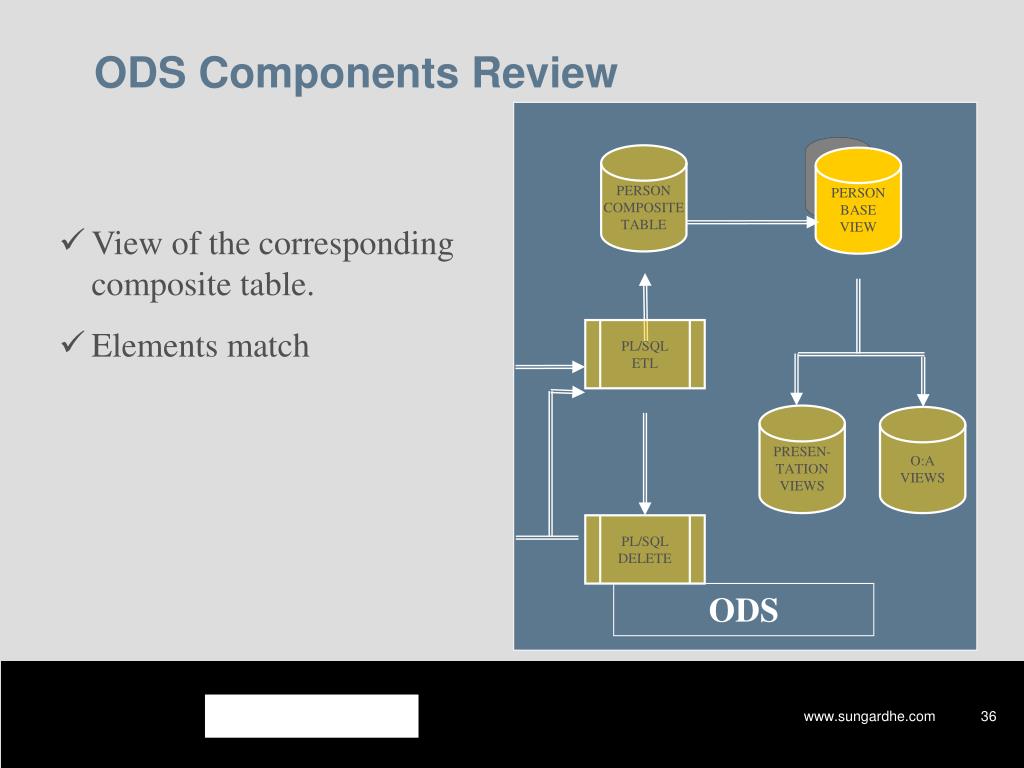 ODS Components Review

✓ View of the corresponding composite table.

✓ Elements match

PERSON COMPOSITE TABLE

PERSON BASE VIEW

PL/SQL ETL

PRESEN-TATION VIEWS

O:A VIEWS

PL/SQL DELETE

ODS

www.sungardhe.com

36